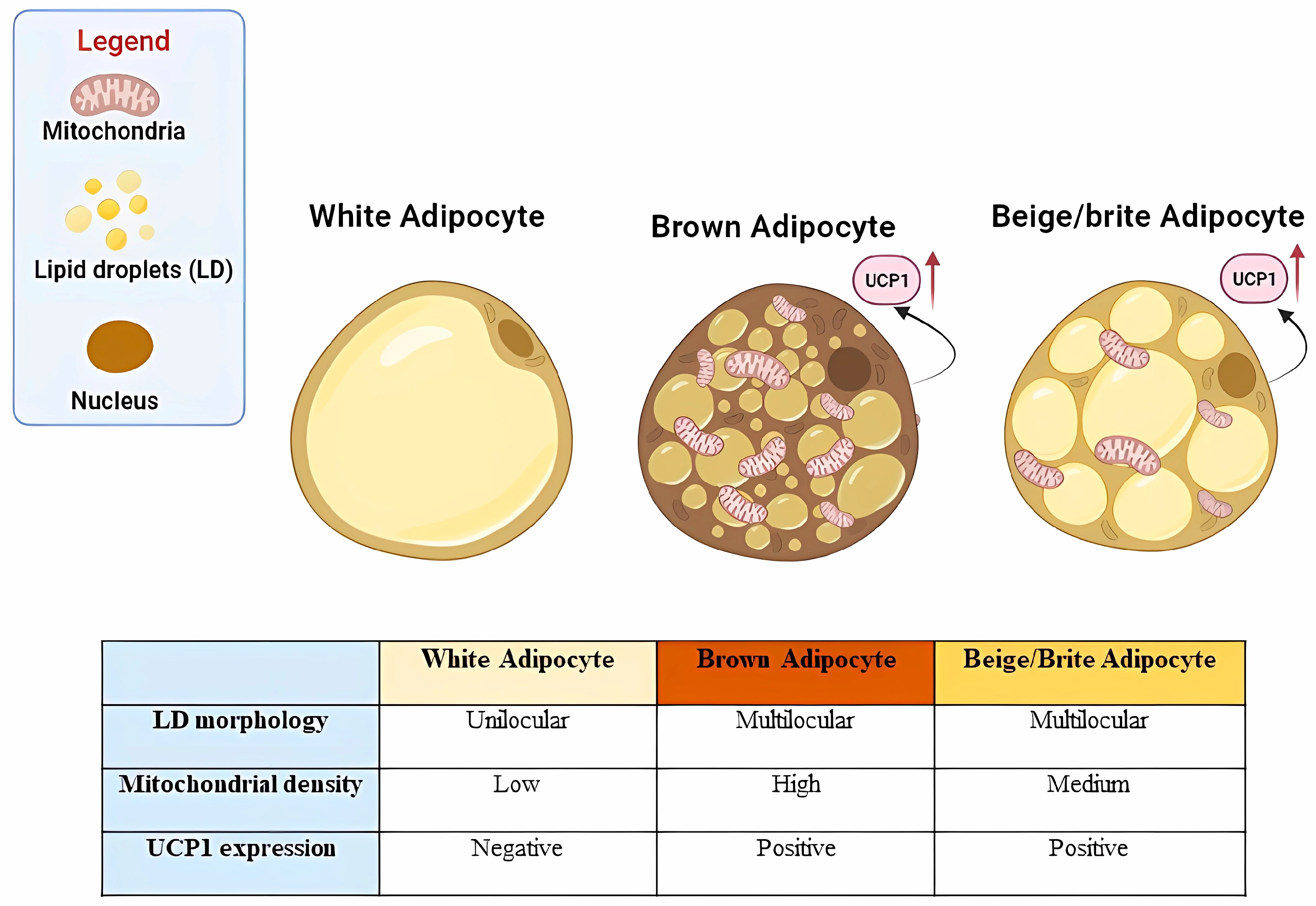 Legend

Mitochondria

Lipid droplets (LD)

Nucleus

White Adipocyte

Brown Adipocyte

UCP1

Beige/brite Adipocyte

UCP1

| | White Adipocyte | Brown Adipocyte | Beige/Brite Adipocyte |
|---|---|---|---|
| LD morphology | Unilocular | Multilocular | Multilocular |
| Mitochondrial density | Low | High | Medium |
| UCP1 expression | Negative | Positive | Positive |